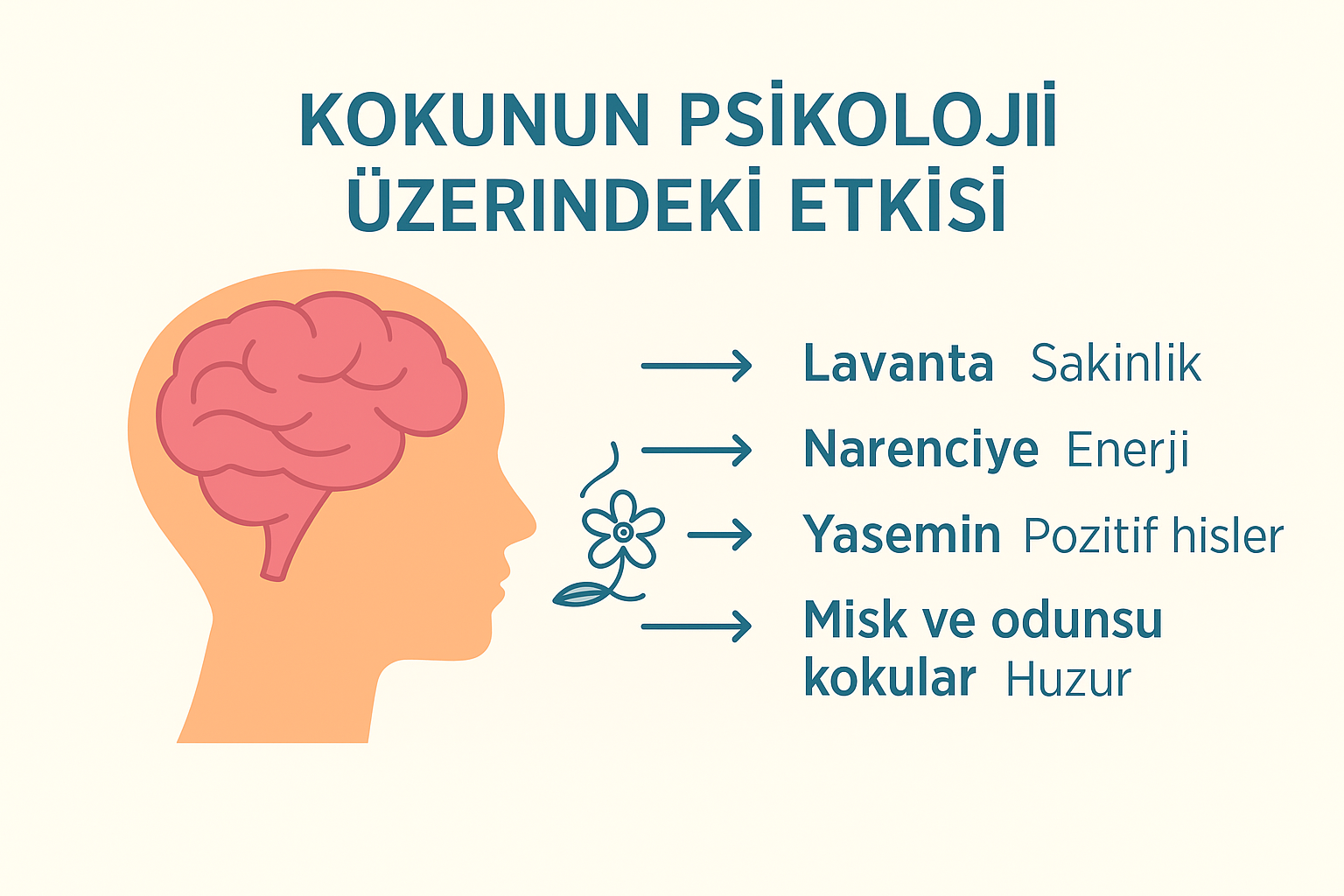 KOKUNUN PSİKOLOJİİ ÜZERINDEKİ ETKİSİ

Lavanta Sakinlik

Narenciye Enerji

Yasemin Pozitif hisler

Misk ve odunsu kokular Huzur